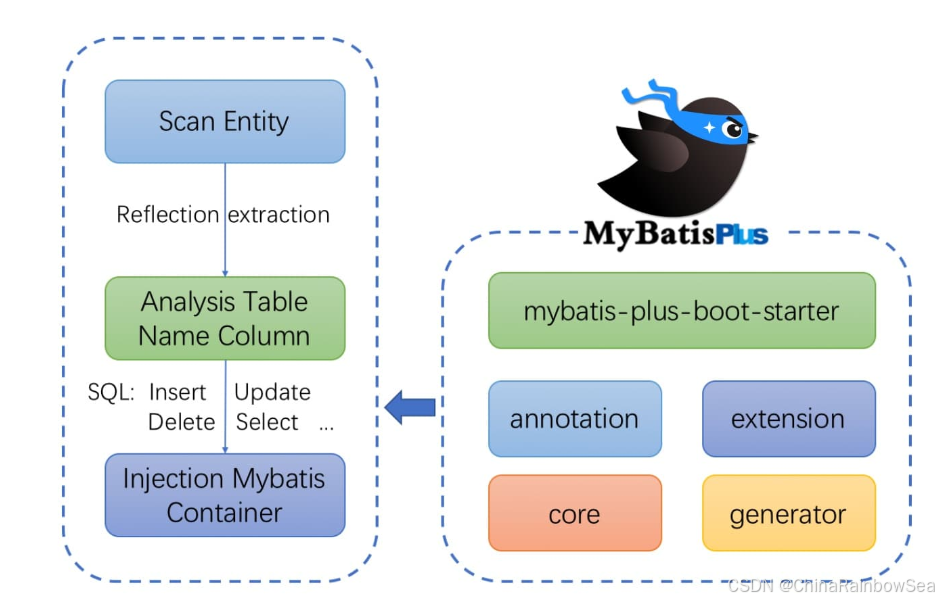 Scan Entity

Reflection extraction

Analysis Table Name Column

SQL: Insert Update Delete Select ...

Injection Mybatis Container

MyBatisPlus

mybatis-plus-boot-starter

annotation

extension

core

generator

CSDN @ChinaRainbowSea